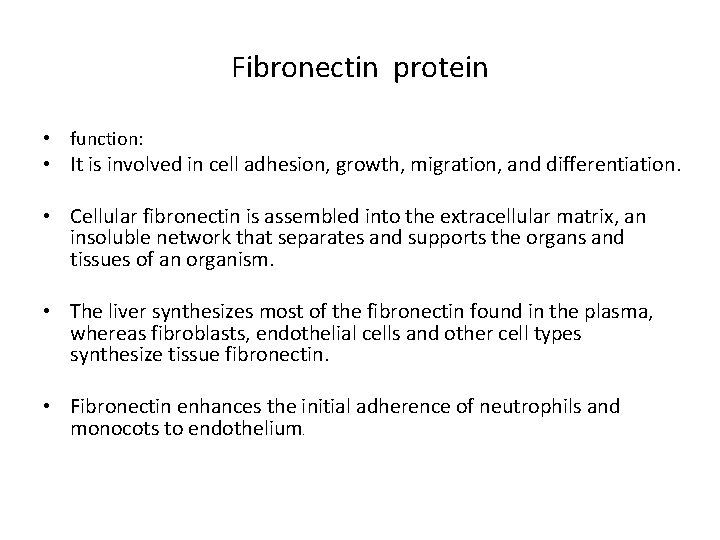 Fibronectin protein

• function:
• It is involved in cell adhesion, growth, migration, and differentiation.

• Cellular fibronectin is assembled into the extracellular matrix, an insoluble network that separates and supports the organs and tissues of an organism.

• The liver synthesizes most of the fibronectin found in the plasma, whereas fibroblasts, endothelial cells and other cell types synthesize tissue fibronectin.

• Fibronectin enhances the initial adherence of neutrophils and monocots to endothelium.